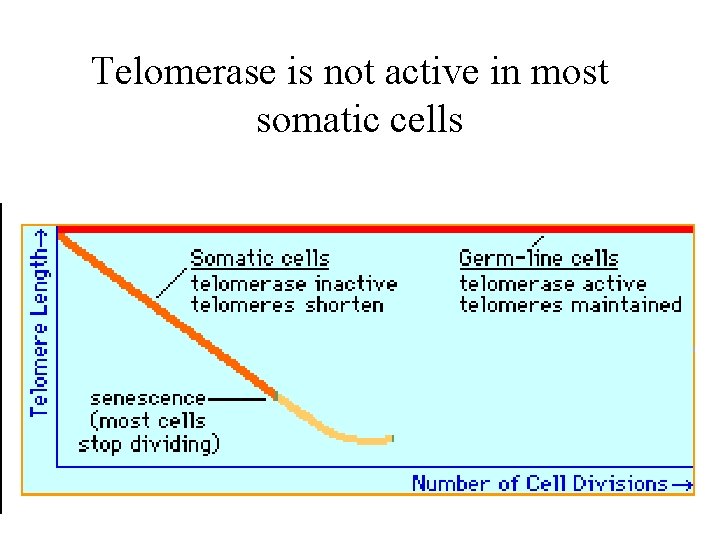 Telomerase is not active in most somatic cells

Telomere Length→

Somatic cells
telomerase inactive
telomeres shorten

Germ-line cells
telomerase active
telomeres maintained

senescence
(most cells
stop dividing)

Number of Cell Divisions→